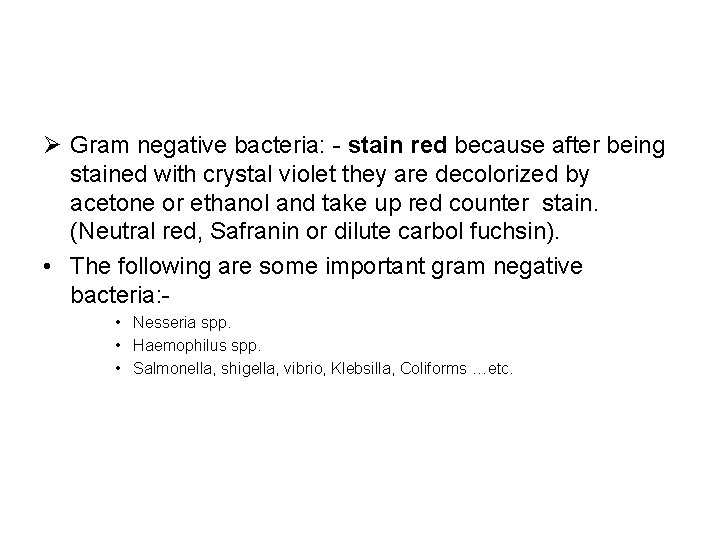 ➢ Gram negative bacteria: - stain red because after being stained with crystal violet they are decolorized by acetone or ethanol and take up red counter stain. (Neutral red, Safranin or dilute carbol fuchsin).

• The following are some important gram negative bacteria:-

• Nesseria spp.
• Haemophilus spp.
• Salmonella, shigella, vibrio, Klebsilla, Coliforms …etc.